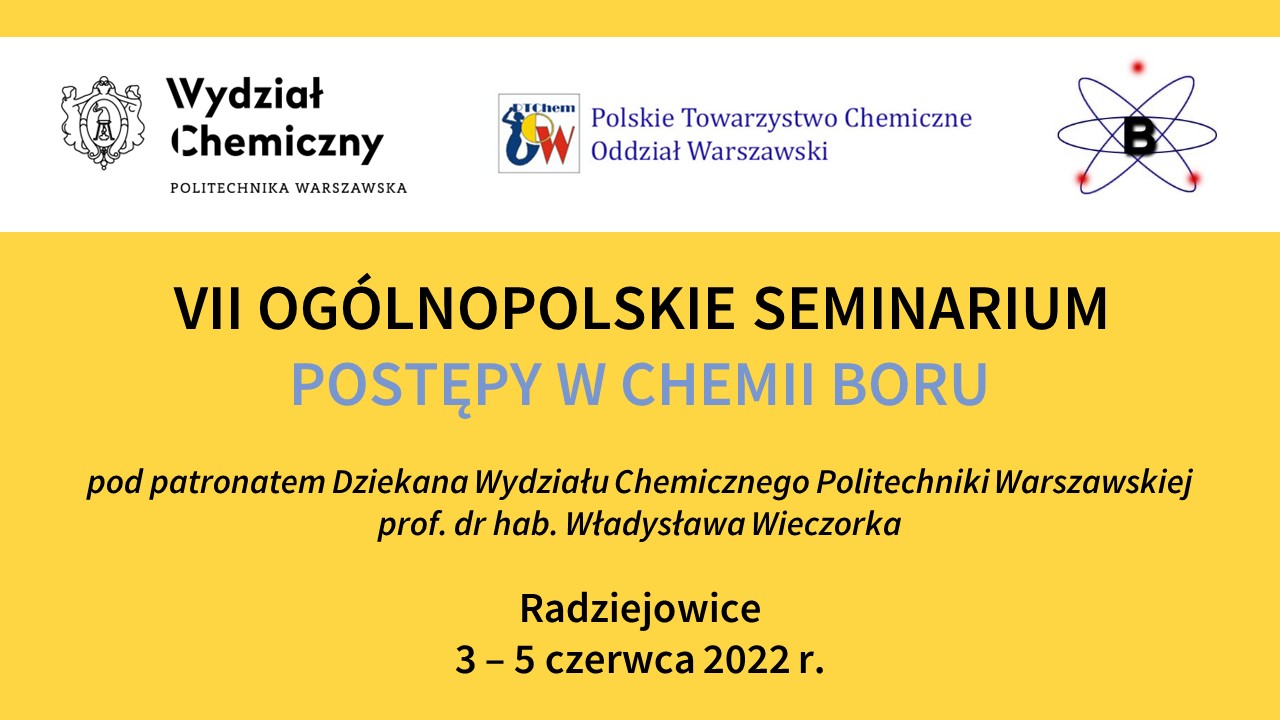 Wydział Chemiczny
POLITECHNIKA WARSZAWSKA

PTChem OW
Polskie Towarzystwo Chemiczne
Oddział Warszawski

B

VII OGÓLNOPOLSKIE SEMINARIUM
POSTĘPY W CHEMII BORU

pod patronatem Dziekana Wydziału Chemicznego Politechniki Warszawskiej
prof. dr hab. Władysława Wieczorka

Radziejowice
3 – 5 czerwca 2022 r.